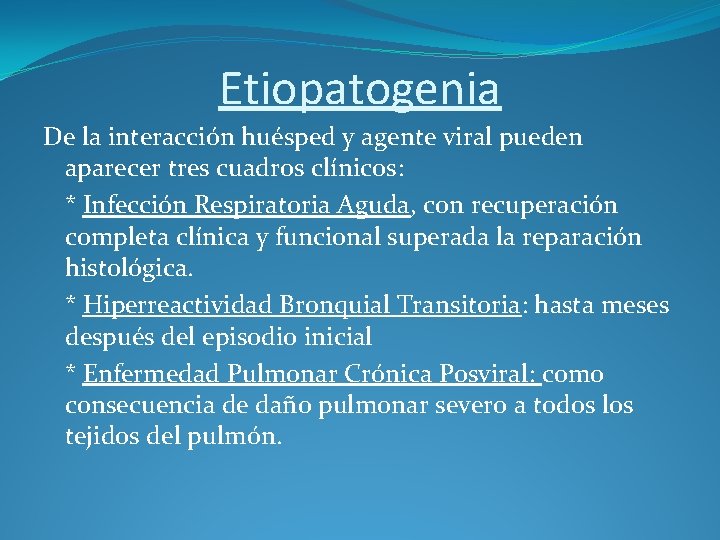 Etiopatogenia

De la interacción huésped y agente viral pueden aparecer tres cuadros clínicos:

* Infección Respiratoria Aguda, con recuperación completa clínica y funcional superada la reparación histológica.

* Hiperreactividad Bronquial Transitoria: hasta meses después del episodio inicial

* Enfermedad Pulmonar Crónica Posviral: como consecuencia de daño pulmonar severo a todos los tejidos del pulmón.